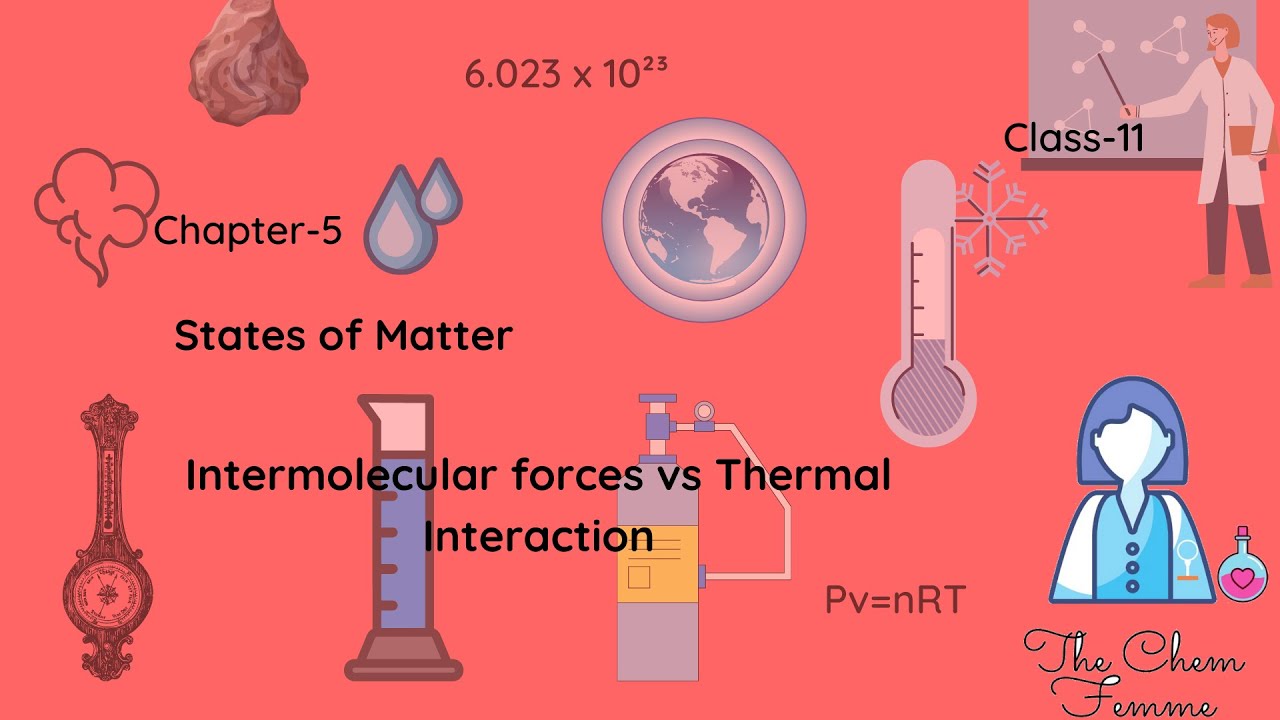 $6.023 \times 10^{23}$

Class-11

Chapter-5

States of Matter

Intermolecular forces vs Thermal Interaction

Pv=nRT

The Chem Femme